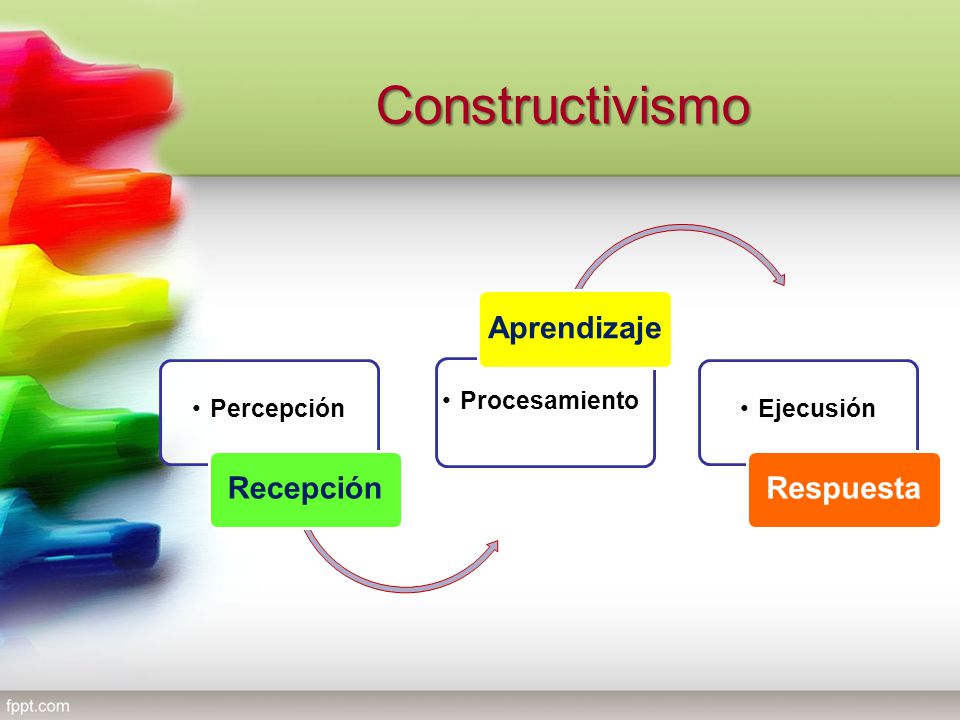 Constructivismo

• Percepción

Recepción

Aprendizaje

• Procesamiento

• Ejecusión

Respuesta

fppt.com